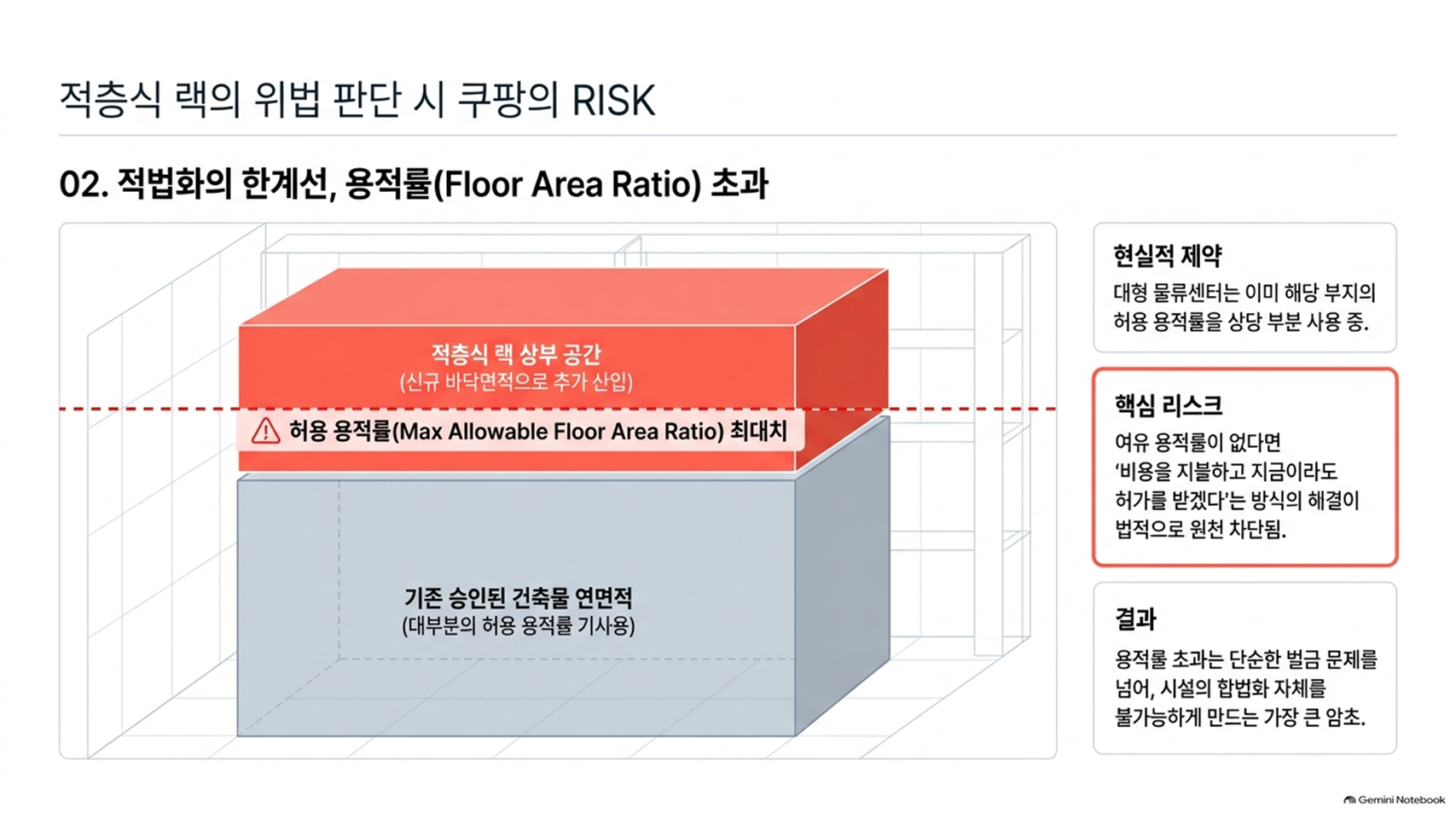 적층식 랙의 위법 판단 시 쿠팡의 RISK

02. 적법화의 한계선, 용적률(Floor Area Ratio) 초과

적층식 랙 상부 공간
(신규 바닥면적으로 추가 산입)

허용 용적률(Max Allowable Floor Area Ratio) 최대치

기존 승인된 건축물 연면적
(대부분의 허용 용적률 기사용)

현실적 제약
대형 물류센터는 이미 해당 부지의 허용 용적률을 상당 부분 사용 중.

핵심 리스크
여유 용적률이 없다면 '비용을 지불하고 지금이라도 허가를 받겠다'는 방식의 해결이 법적으로 원천 차단됨.

결과
용적률 초과는 단순한 벌금 문제를 넘어, 시설의 합법화 자체를 불가능하게 만드는 가장 큰 암초.

Gemini Notebook